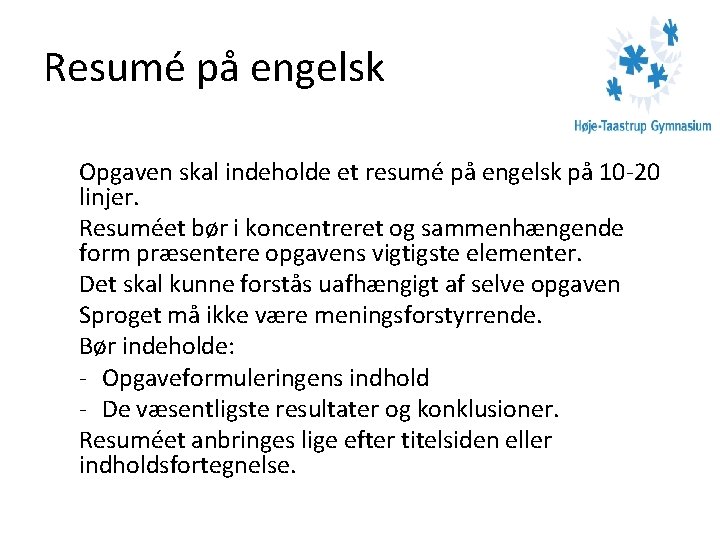 Resumé på engelsk

Høje-Taastrup Gymnasium

Opgaven skal indeholde et resumé på engelsk på 10-20 linjer.

Resuméet bør i koncentreret og sammenhængende form præsentere opgavens vigtigste elementer.

Det skal kunne forstås uafhængigt af selve opgaven

Sproget må ikke være meningsforstyrrende.

Bør indeholde:

- Opgaveformuleringens indhold
- De væsentligste resultater og konklusioner.

Resuméet anbringes lige efter titelsiden eller indholdsfortegnelse.